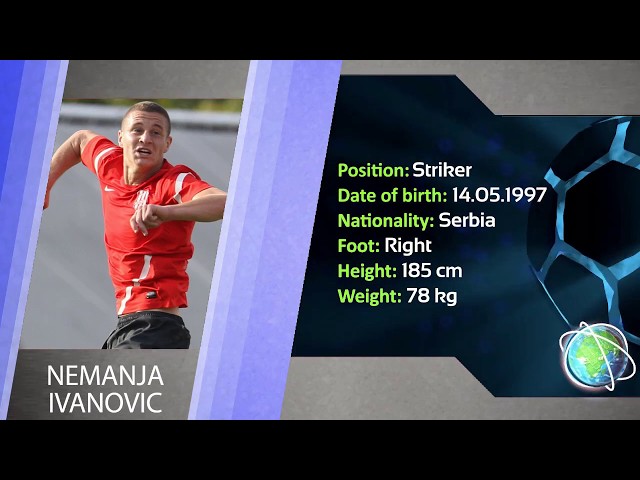 NEMANJA IVANOVIC

Position: Striker
Date of birth: 14.05.1997
Nationality: Serbia
Foot: Right
Height: 185 cm
Weight: 78 kg